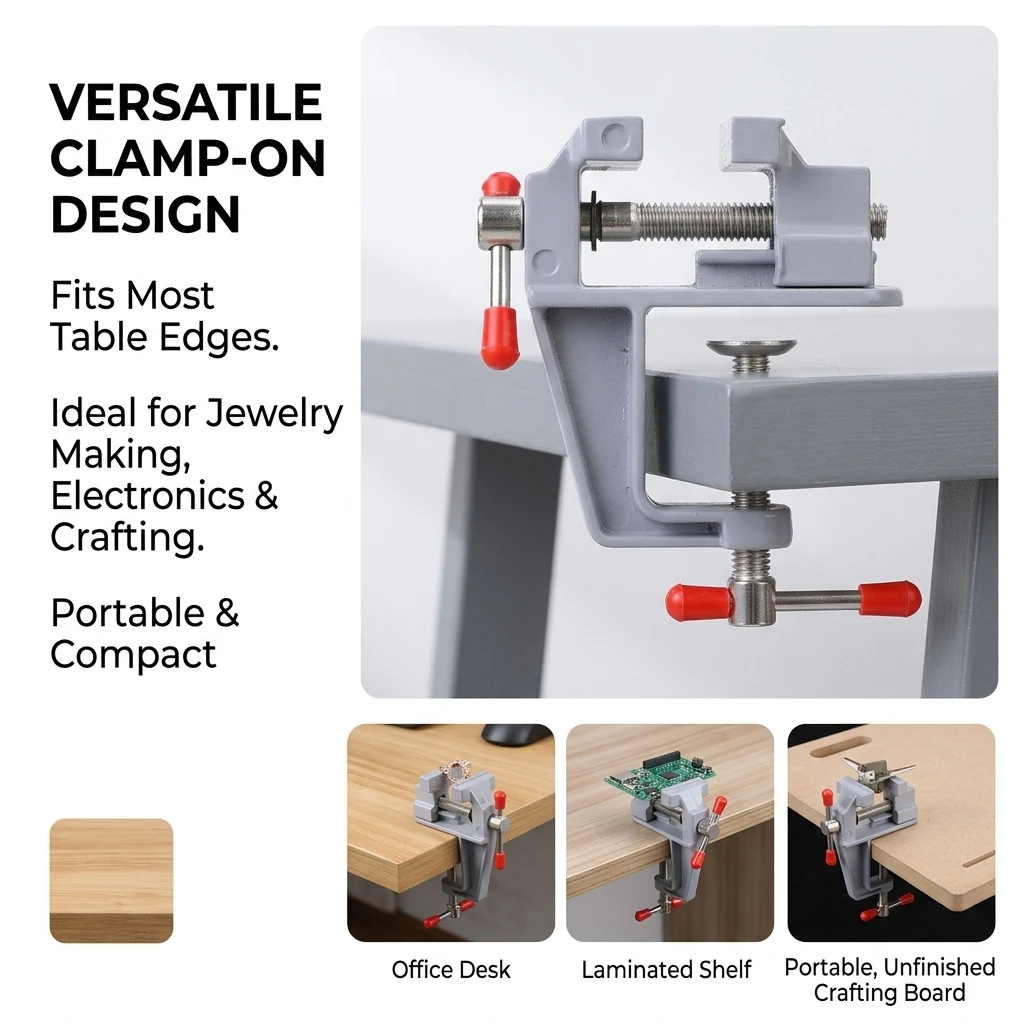 VERSATILE CLAMP-ON DESIGN

Fits Most Table Edges.

Ideal for Jewelry Making, Electronics & Crafting.

Portable & Compact

Office Desk

Laminated Shelf

Portable, Unfinished Crafting Board